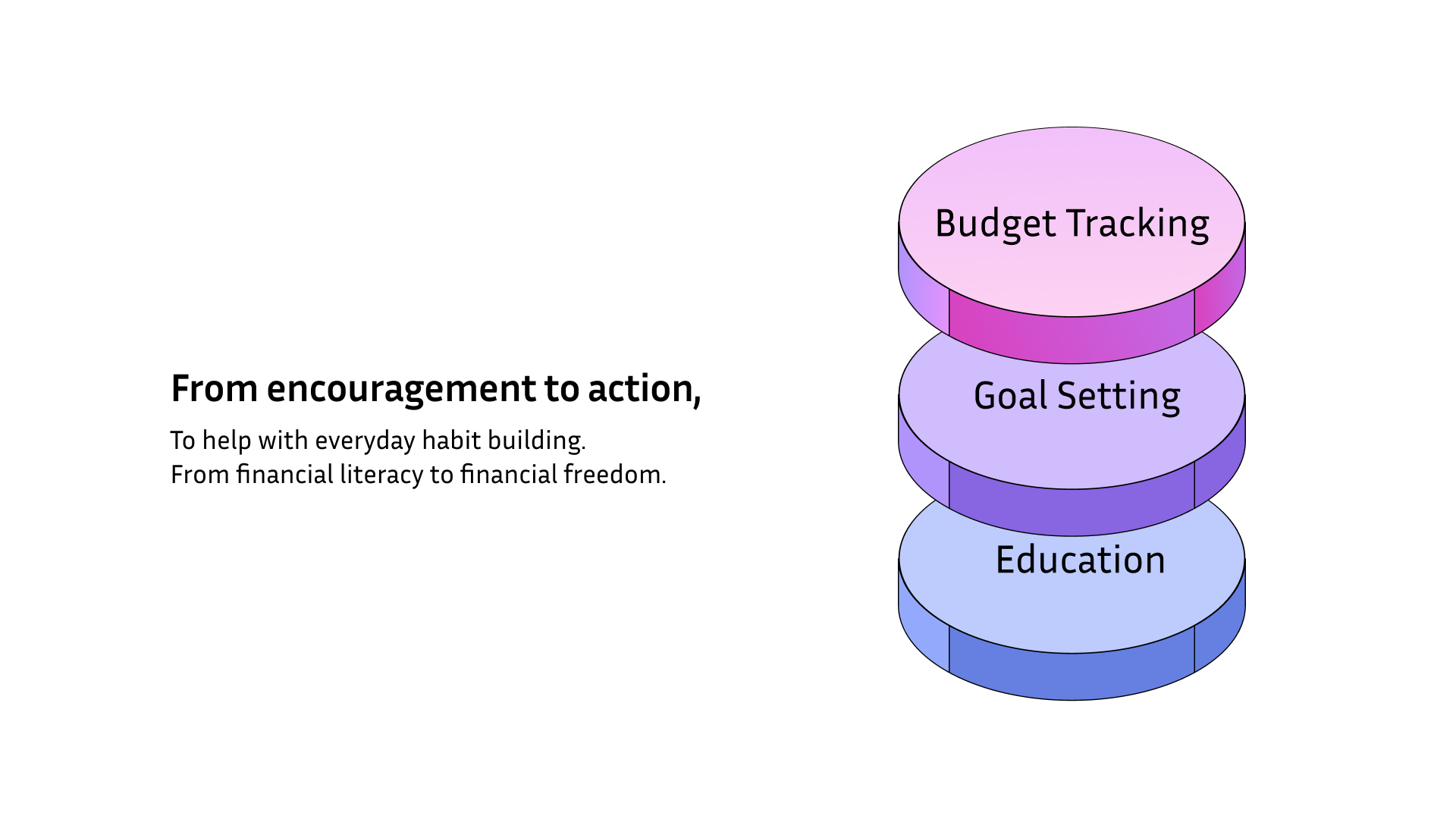 From encouragement to action,

To help with everyday habit building.
From financial literacy to financial freedom.

Budget Tracking

Goal Setting

Education